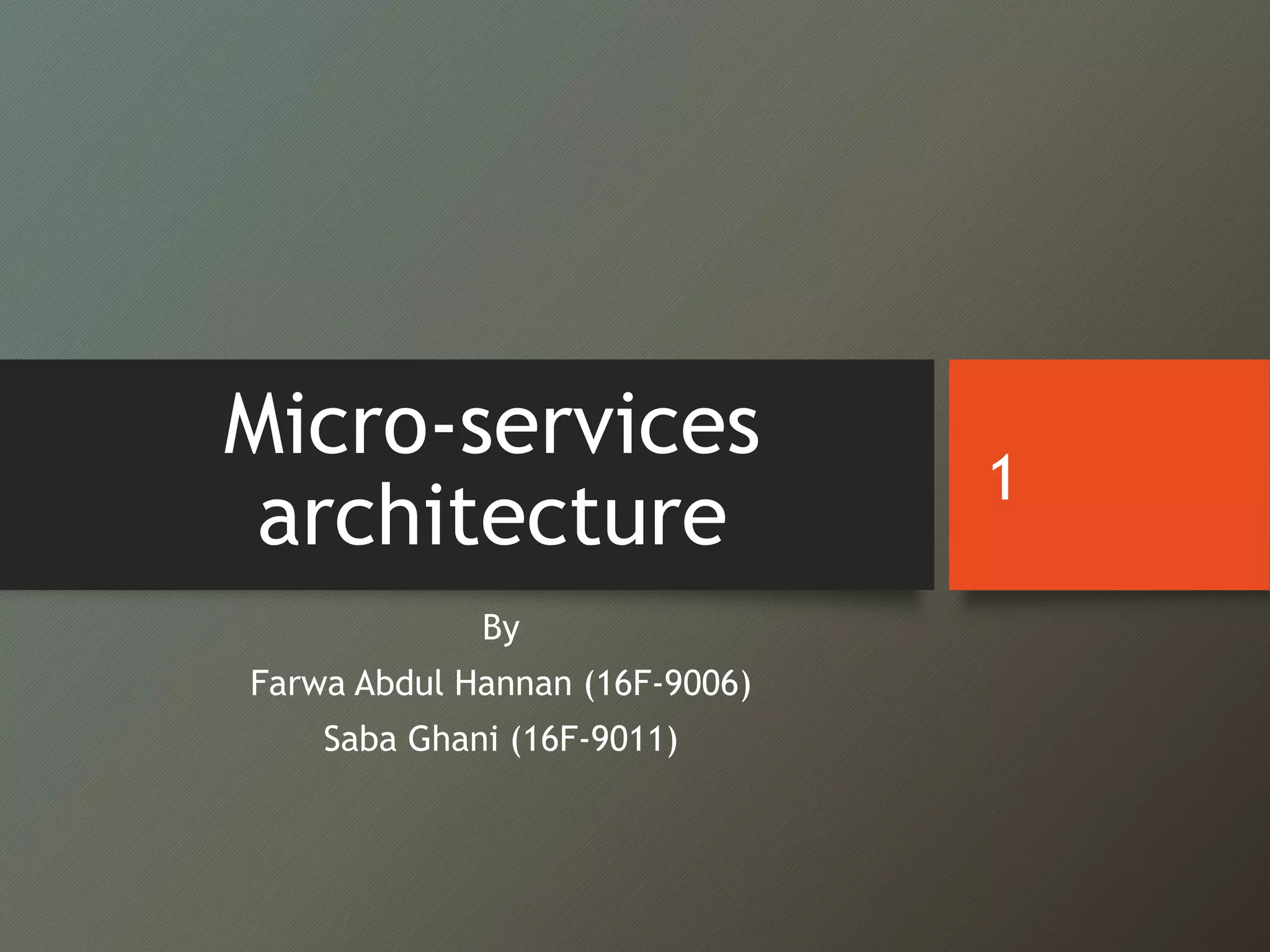 Micro-services architecture

1

By

Farwa Abdul Hannan (16F-9006)

Saba Ghani (16F-9011)